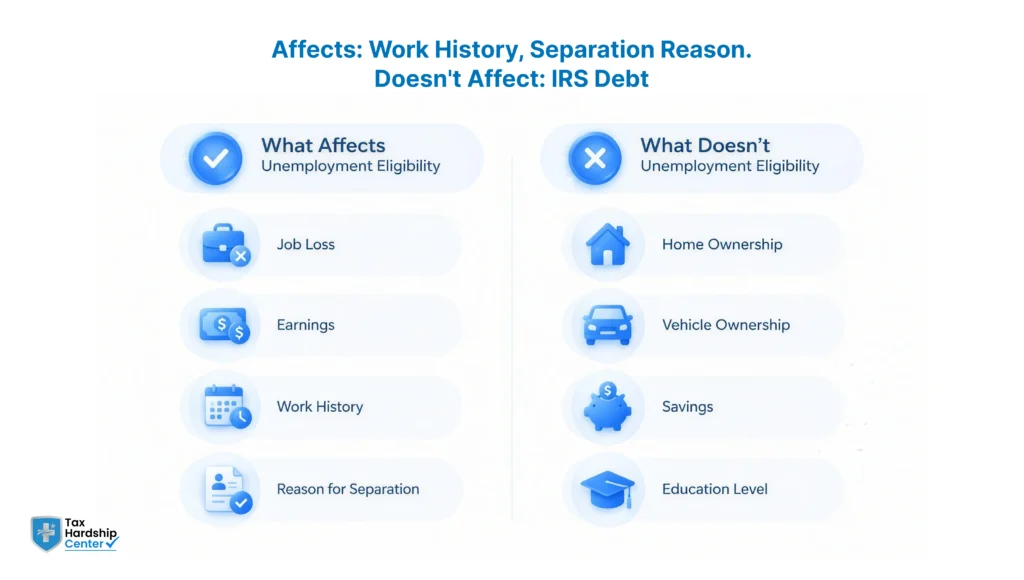 Affects: Work History, Separation Reason.
Doesn't Affect: IRS Debt

What Affects
Unemployment Eligibility

Job Loss

Earnings

Work History

Reason for Separation

What Doesn't
Unemployment Eligibility

Home Ownership

Vehicle Ownership

Savings

Education Level

Tax Hardship Center